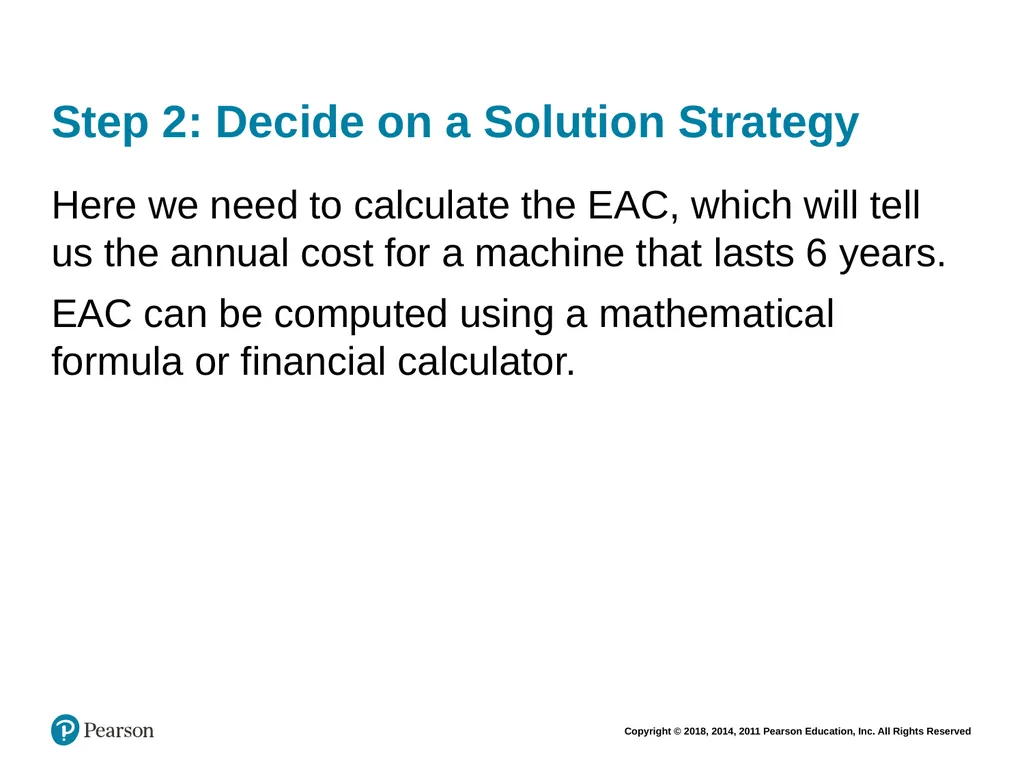 Step 2: Decide on a Solution Strategy

Here we need to calculate the EAC, which will tell us the annual cost for a machine that lasts 6 years.

EAC can be computed using a mathematical formula or financial calculator.

Pearson

Copyright © 2018, 2014, 2011 Pearson Education, Inc. All Rights Reserved